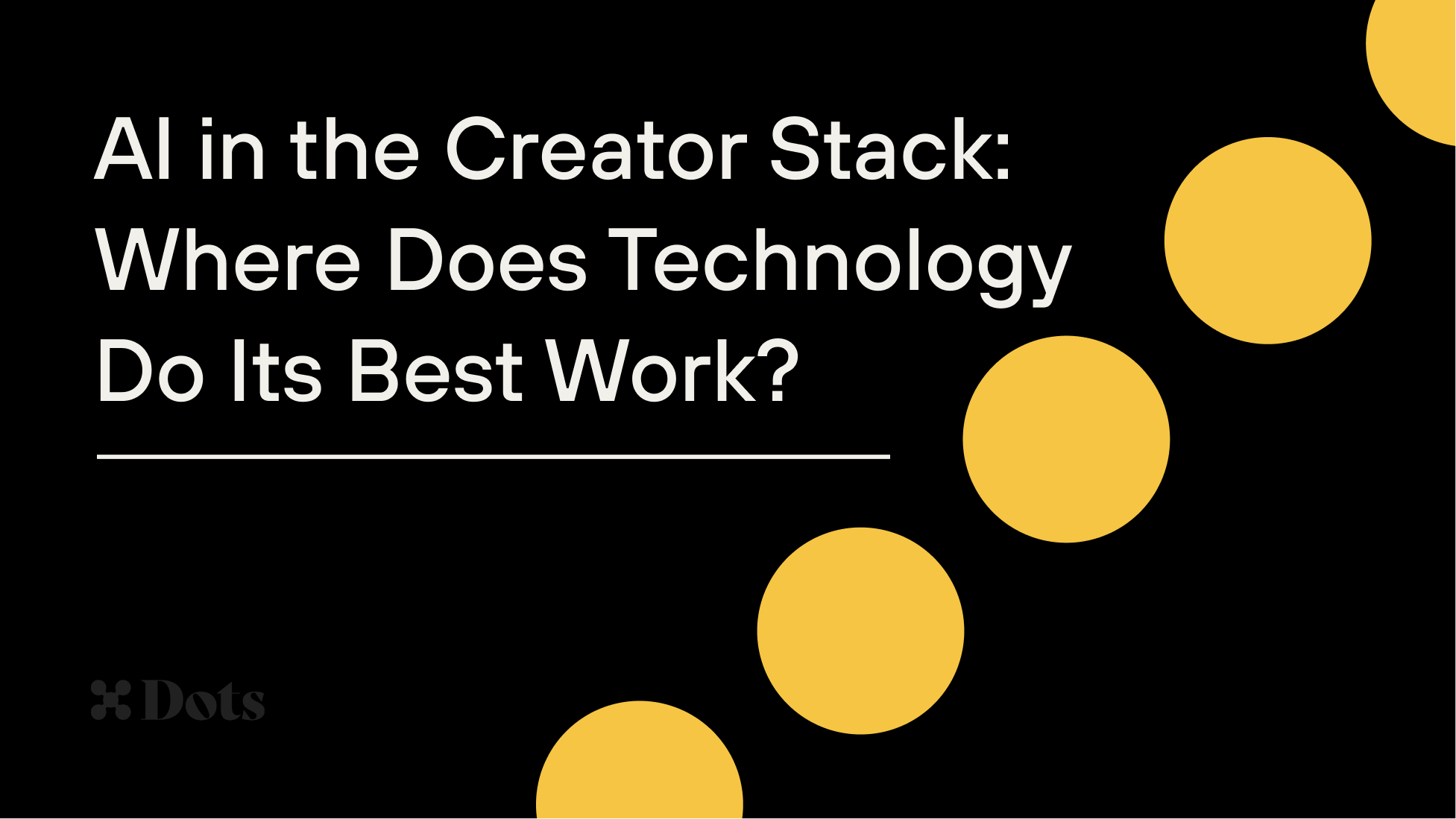 AI in the Creator Stack: Where Does Technology Do Its Best Work?

Dots